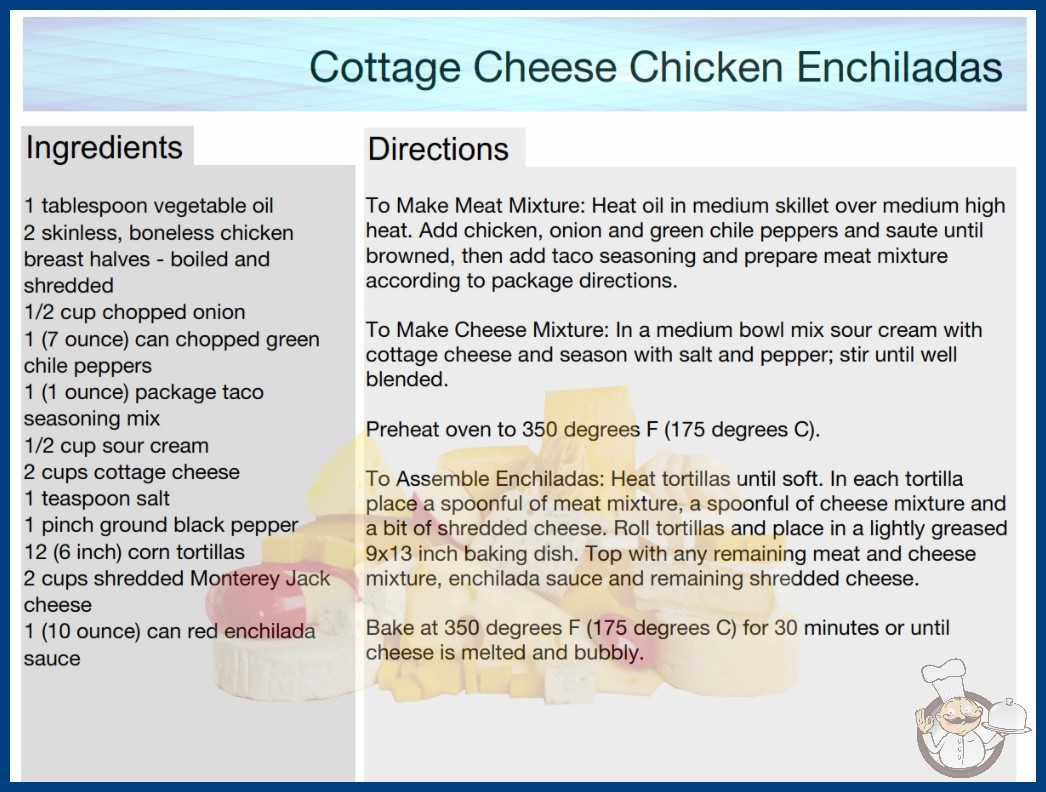 Cottage Cheese Chicken Enchiladas

Ingredients

1 tablespoon vegetable oil
2 skinless, boneless chicken breast halves - boiled and shredded
1/2 cup chopped onion
1 (7 ounce) can chopped green chile peppers
1 (1 ounce) package taco seasoning mix
1/2 cup sour cream
2 cups cottage cheese
1 teaspoon salt
1 pinch ground black pepper
12 (6 inch) corn tortillas
2 cups shredded Monterey Jack cheese
1 (10 ounce) can red enchilada sauce

Directions

To Make Meat Mixture: Heat oil in medium skillet over medium high heat. Add chicken, onion and green chile peppers and saute until browned, then add taco seasoning and prepare meat mixture according to package directions.

To Make Cheese Mixture: In a medium bowl mix sour cream with cottage cheese and season with salt and pepper; stir until well blended.

Preheat oven to 350 degrees F (175 degrees C).

To Assemble Enchiladas: Heat tortillas until soft. In each tortilla place a spoonful of meat mixture, a spoonful of cheese mixture and a bit of shredded cheese. Roll tortillas and place in a lightly greased 9x13 inch baking dish. Top with any remaining meat and cheese mixture, enchilada sauce and remaining shredded cheese.

Bake at 350 degrees F (175 degrees C) for 30 minutes or until cheese is melted and bubbly.